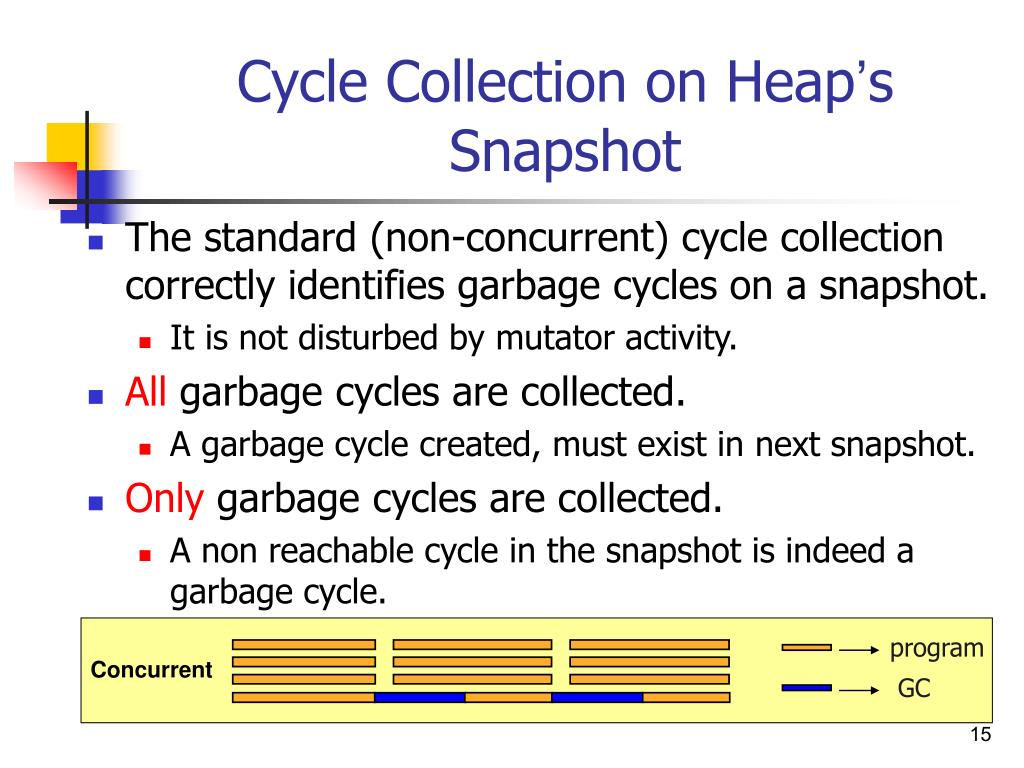 Cycle Collection on Heap's Snapshot

The standard (non-concurrent) cycle collection correctly identifies garbage cycles on a snapshot.

It is not disturbed by mutator activity.

All garbage cycles are collected.

A garbage cycle created, must exist in next snapshot.

Only garbage cycles are collected.

A non reachable cycle in the snapshot is indeed a garbage cycle.

Concurrent

program

GC

15